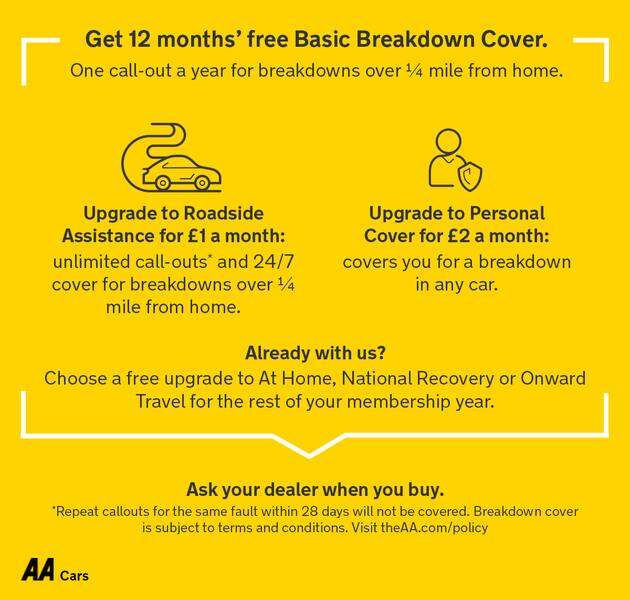 Get 12 months' free Basic Breakdown Cover.

One call-out a year for breakdowns over ¼ mile from home.

Upgrade to Roadside Assistance for £1 a month:

unlimited call-outs* and 24/7 cover for breakdowns over ¼ mile from home.

Upgrade to Personal Cover for £2 a month:

covers you for a breakdown in any car.

Already with us?

Choose a free upgrade to At Home, National Recovery or Onward Travel for the rest of your membership year.

Ask your dealer when you buy.

*Repeat callouts for the same fault within 28 days will not be covered. Breakdown cover is subject to terms and conditions. Visit theAA.com/policy

AA Cars